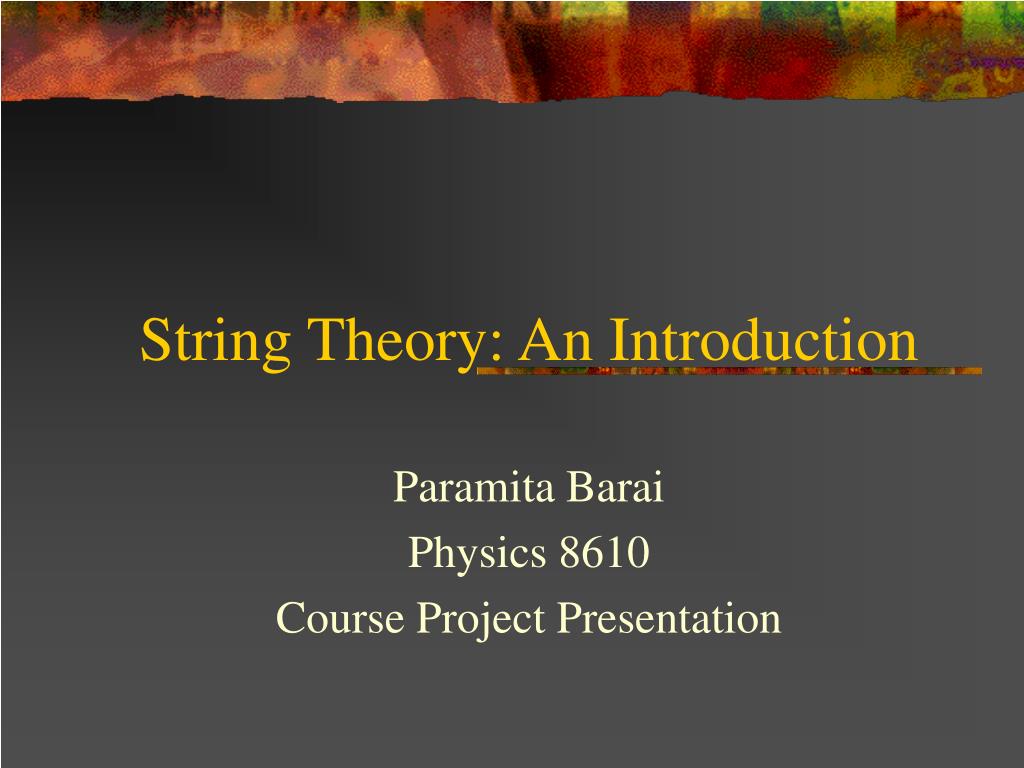 String Theory: An Introduction

Paramita Barai
Physics 8610
Course Project Presentation